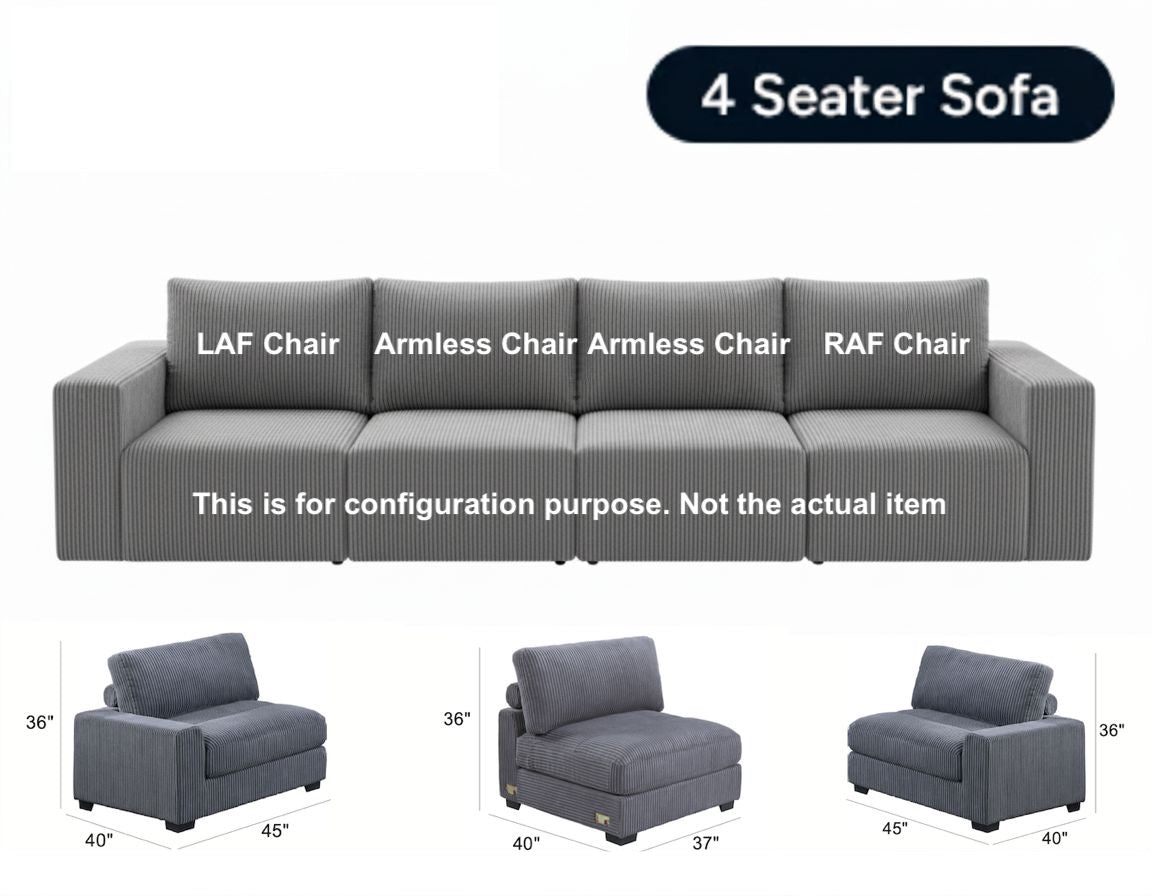 4 Seater Sofa

LAF Chair Armless Chair Armless Chair RAF Chair

This is for configuration purpose. Not the actual item

36"
40"
45"

36"
40"
37"

36"
45"
40"